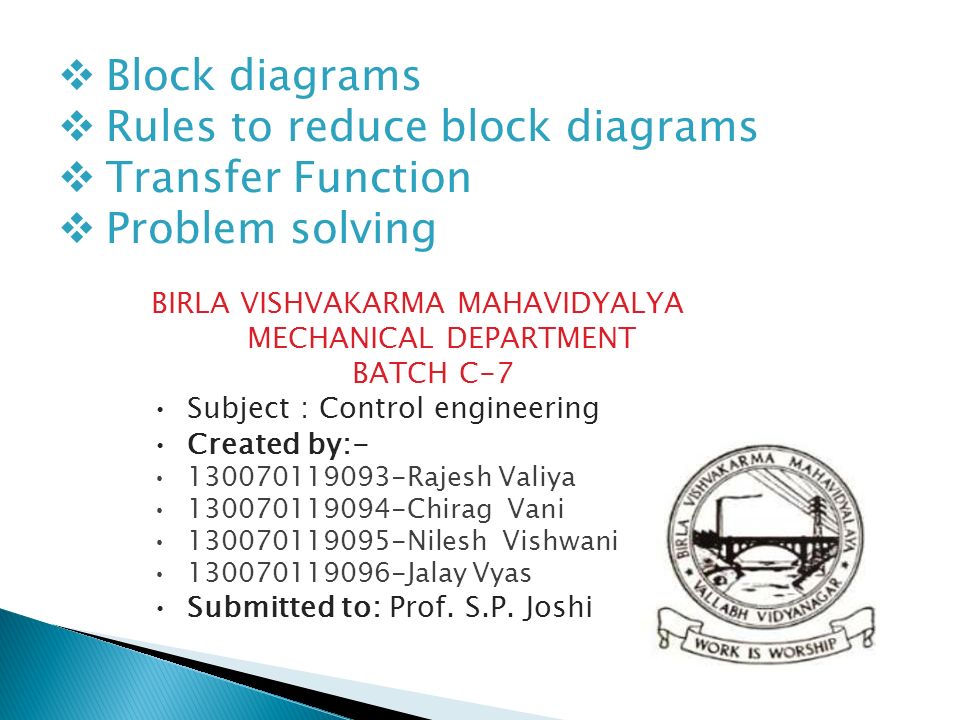 ❖ Block diagrams
❖ Rules to reduce block diagrams
❖ Transfer Function
❖ Problem solving

BIRLA VISHVAKARMA MAHAVIDYALYA
MECHANICAL DEPARTMENT
BATCH C-7

• Subject : Control engineering
• Created by:-
• 130070119093-Rajesh Valiya
• 130070119094-Chirag Vani
• 130070119095-Nilesh Vishwani
• 130070119096-Jalay Vyas
• Submitted to: Prof. S.P. Joshi

BIRLA VISHVAKARMA MAHAVIDYALAYA
VALLABH VIDYANAGAR
WORK IS WORSHIP